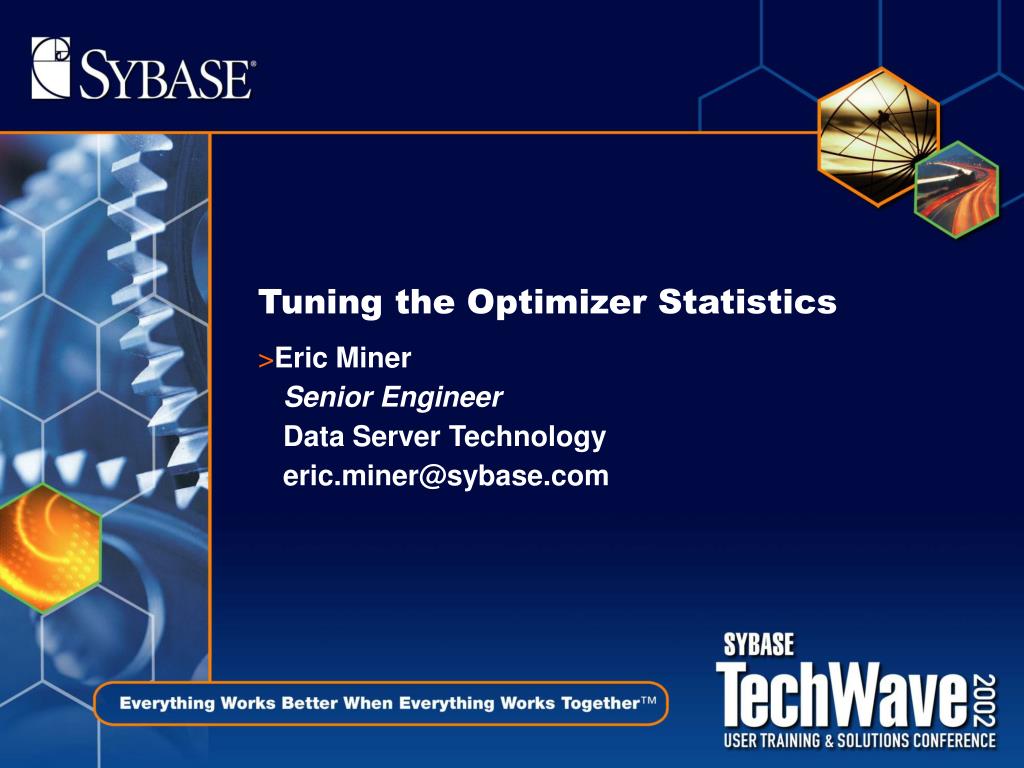 SYBASE®

Tuning the Optimizer Statistics

>Eric Miner
Senior Engineer
Data Server Technology
eric.miner@sybase.com

Everything Works Better When Everything Works Together™

SYBASE
TechWave 2002
USER TRAINING & SOLUTIONS CONFERENCE